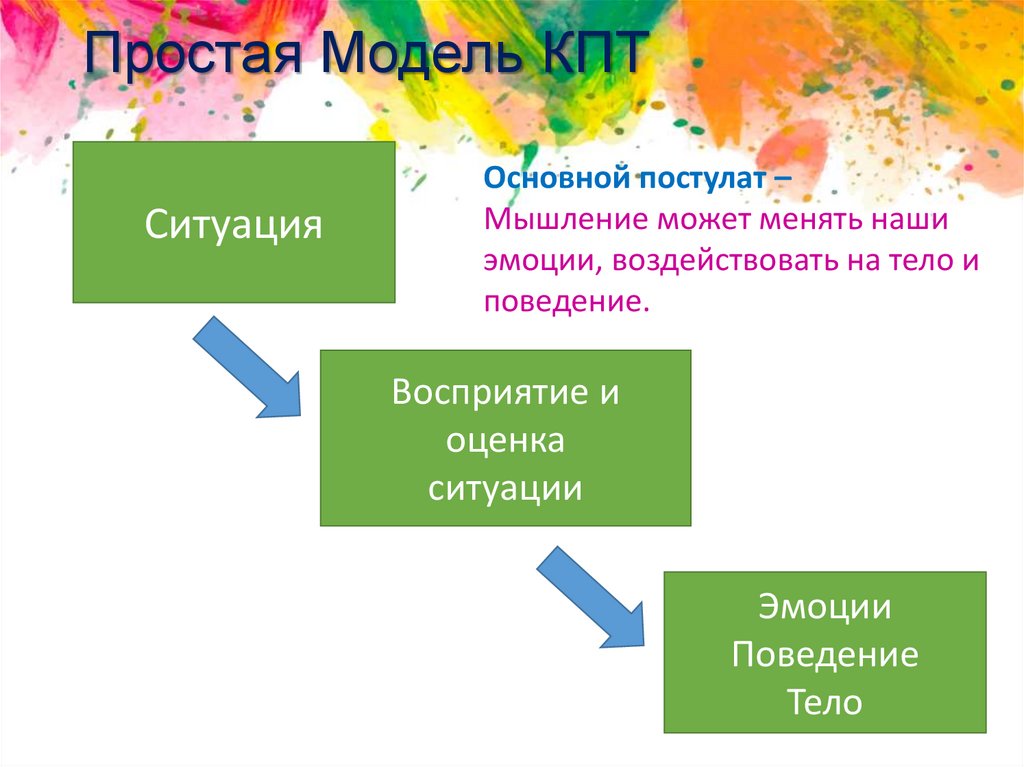 Простая Модель КПТ

Ситуация

Основной постулат –
Мышление может менять наши эмоции, воздействовать на тело и поведение.

Восприятие и оценка ситуации

Эмоции
Поведение
Тело